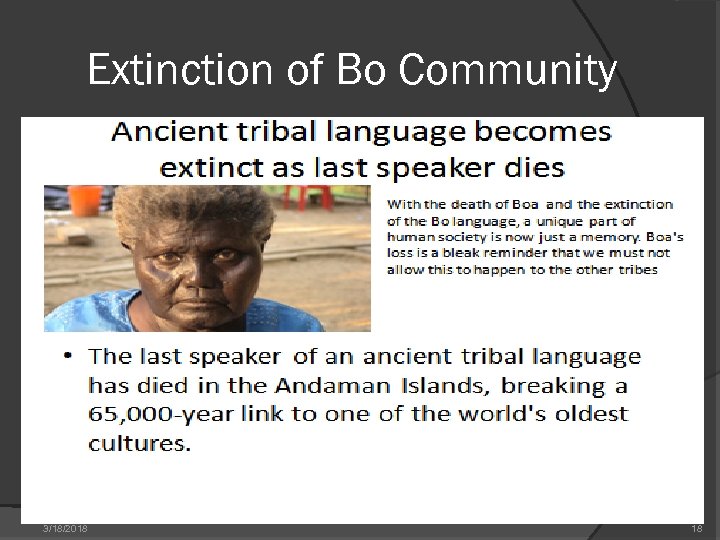 Extinction of Bo Community

Ancient tribal language becomes extinct as last speaker dies

With the death of Boa and the extinction of the Bo language, a unique part of human society is now just a memory. Boa's loss is a bleak reminder that we must not allow this to happen to the other tribes

• The last speaker of an ancient tribal language has died in the Andaman Islands, breaking a 65,000-year link to one of the world's oldest cultures.

3/18/2018

18